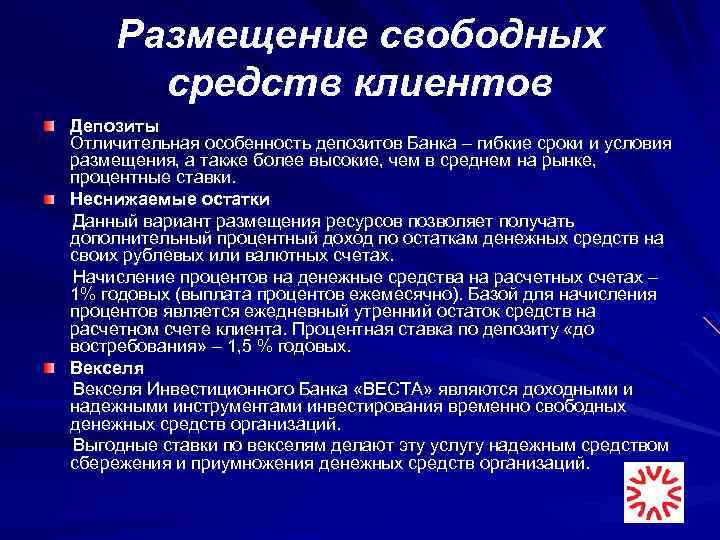 Размещение свободных средств клиентов

Депозиты
Отличительная особенность депозитов Банка – гибкие сроки и условия размещения, а также более высокие, чем в среднем на рынке, процентные ставки.

Неснижаемые остатки
Данный вариант размещения ресурсов позволяет получать дополнительный процентный доход по остаткам денежных средств на своих рублевых или валютных счетах.

Начисление процентов на денежные средства на расчетных счетах – 1% годовых (выплата процентов ежемесячно). Базой для начисления процентов является ежедневный утренний остаток средств на расчетном счете клиента. Процентная ставка по депозиту «до востребования» – 1,5 % годовых.

Векселя
Векселя Инвестиционного Банка «ВЕСТА» являются доходными и надежными инструментами инвестирования временно свободных денежных средств организаций.

Выгодные ставки по векселям делают эту услугу надежным средством сбережения и приумножения денежных средств организаций.